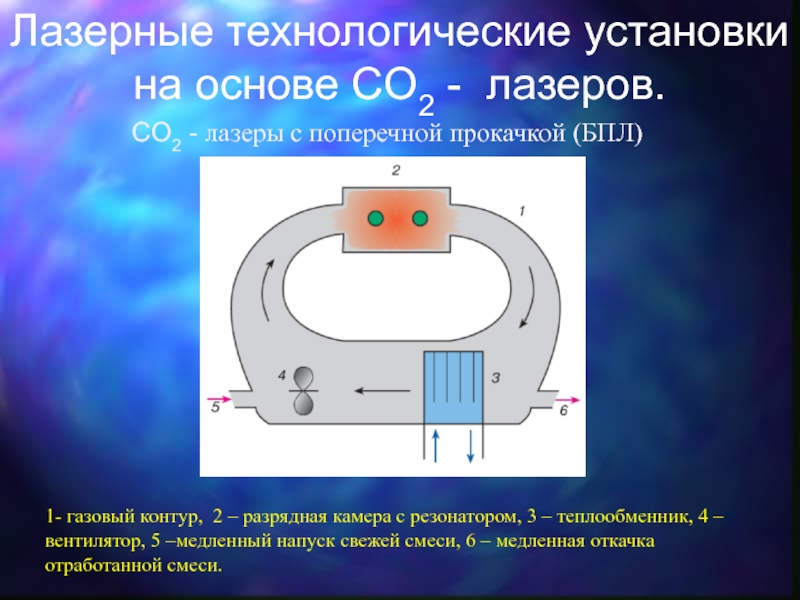 Лазерные технологические установки на основе $CO_2$ - лазеров.

$CO_2$ - лазеры с поперечной прокачкой (БПЛ)

2

1

4

3

5

6

1- газовый контур, 2 – разрядная камера с резонатором, 3 – теплообменник, 4 – вентилятор, 5 –медленный напуск свежей смеси, 6 – медленная откачка отработанной смеси.